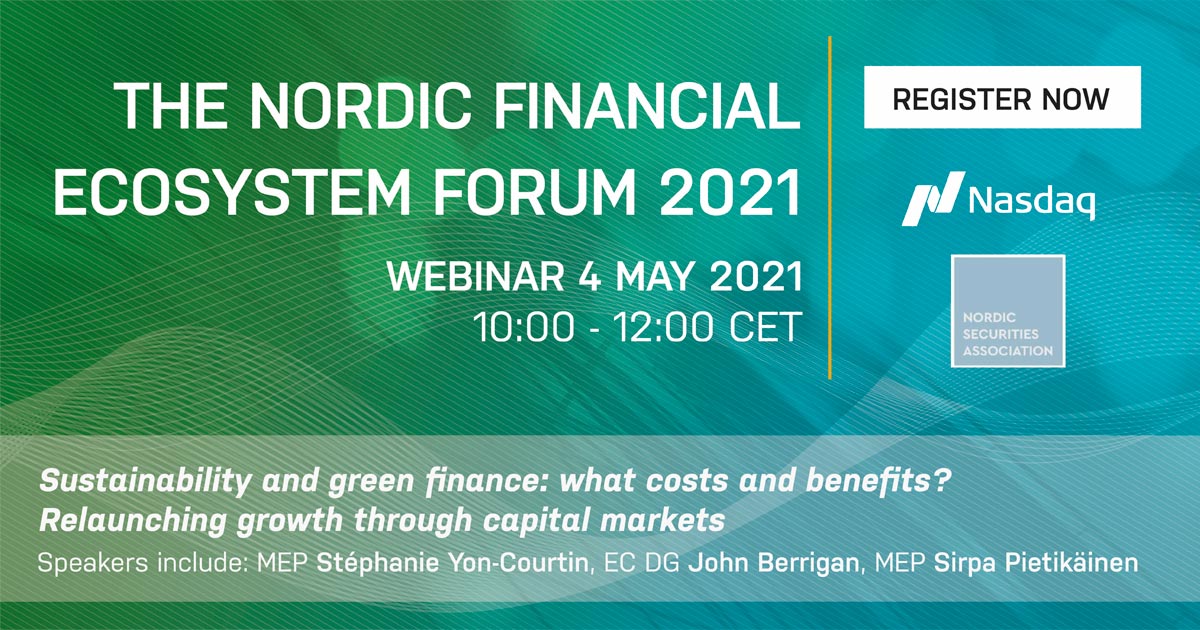 THE NORDIC FINANCIAL ECOSYSTEM FORUM 2021

WEBINAR 4 MAY 2021
10:00 - 12:00 CET

REGISTER NOW

Nasdaq

NORDIC SECURITIES ASSOCIATION

Sustainability and green finance: what costs and benefits?
Relaunching growth through capital markets

Speakers include: MEP Stéphanie Yon-Courtin, EC DG John Berrigan, MEP Sirpa Pietikäinen